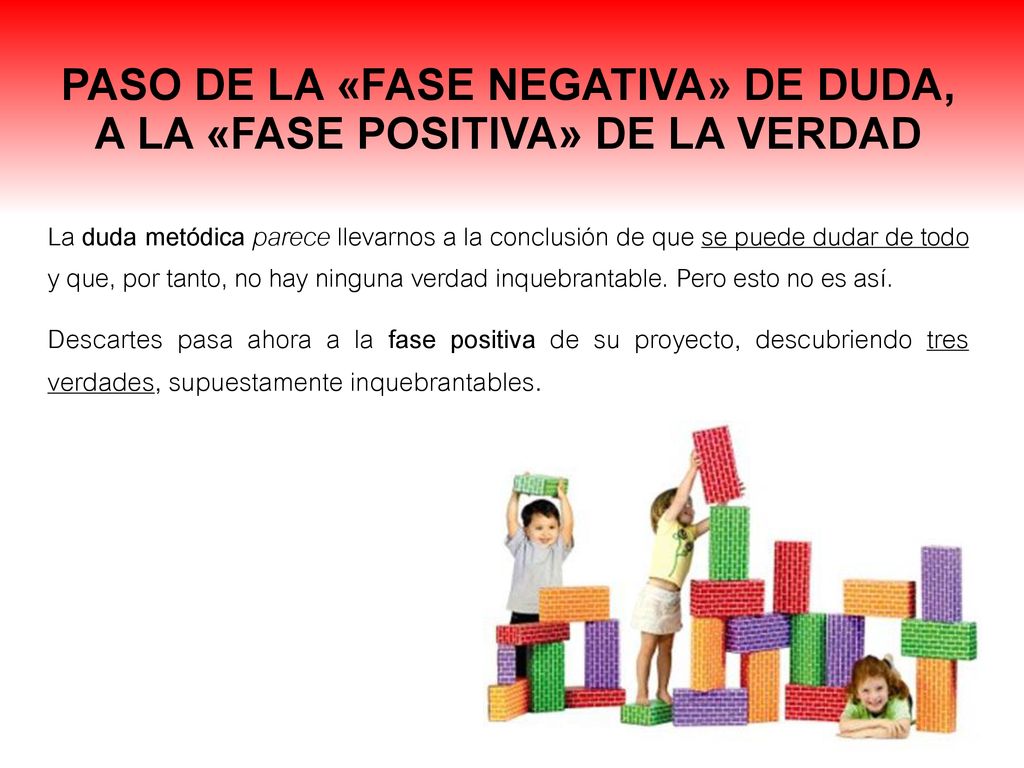 PASO DE LA «FASE NEGATIVA» DE DUDA, A LA «FASE POSITIVA» DE LA VERDAD

La duda metódica parece llevarnos a la conclusión de que se puede dudar de todo y que, por tanto, no hay ninguna verdad inquebrantable. Pero esto no es así.

Descartes pasa ahora a la fase positiva de su proyecto, descubriendo tres verdades, supuestamente inquebrantables.